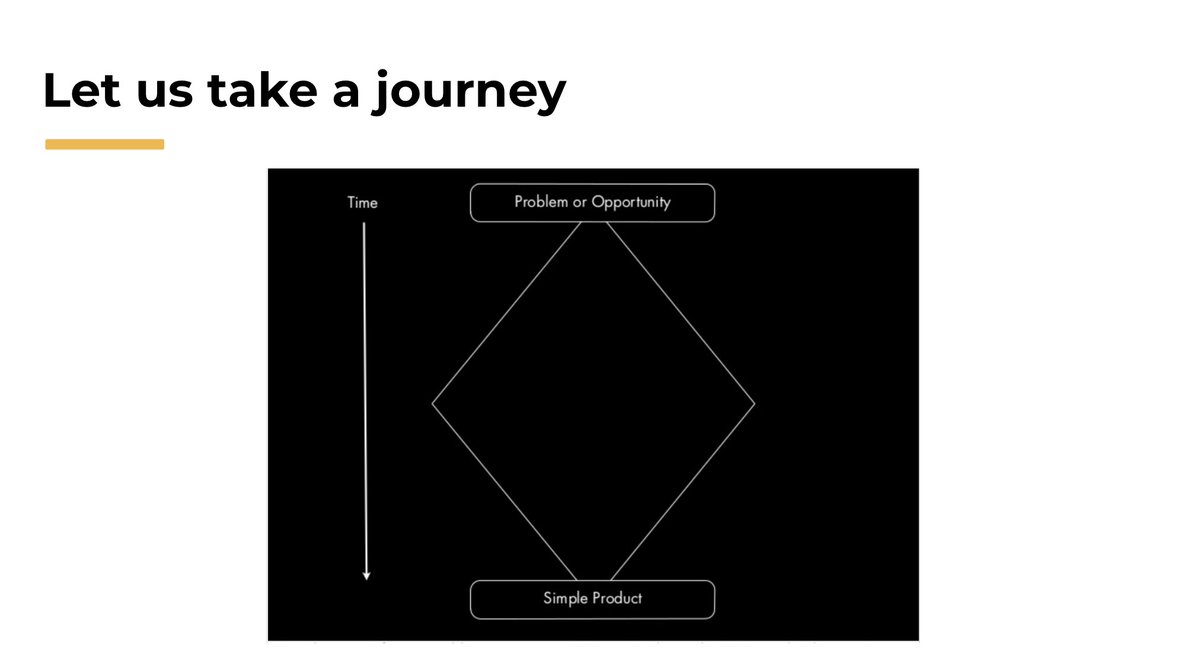 Let us take a journey

Time

Problem or Opportunity

Simple Product